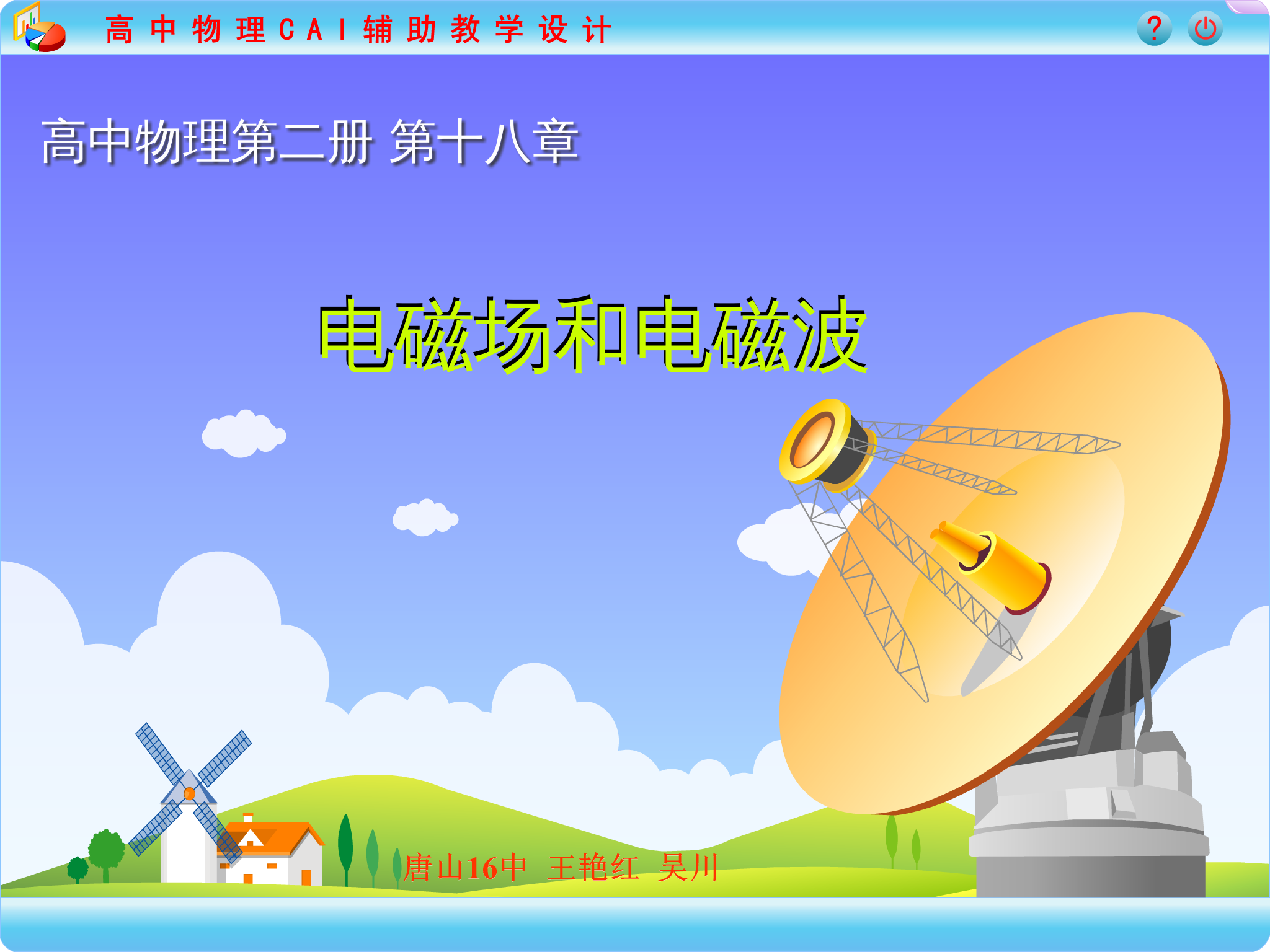 高中物理CAI辅助教学设计

?

高中物理第二册 第十八章

电磁场和电磁波

唐山16中 王艳红 吴川